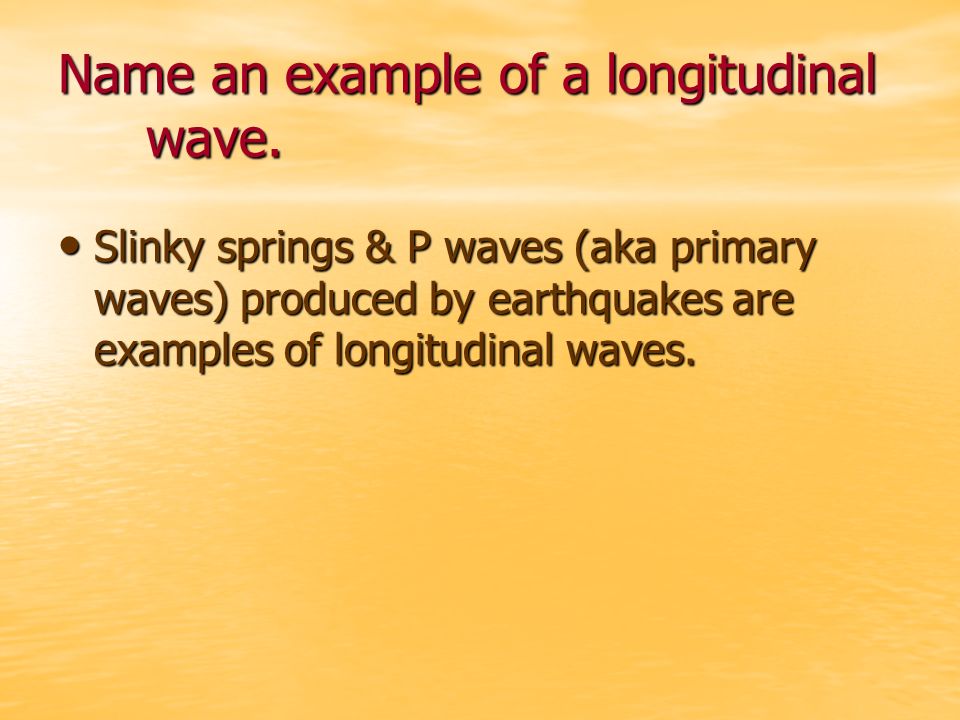 Name an example of a longitudinal wave.

• Slinky springs & P waves (aka primary waves) produced by earthquakes are examples of longitudinal waves.